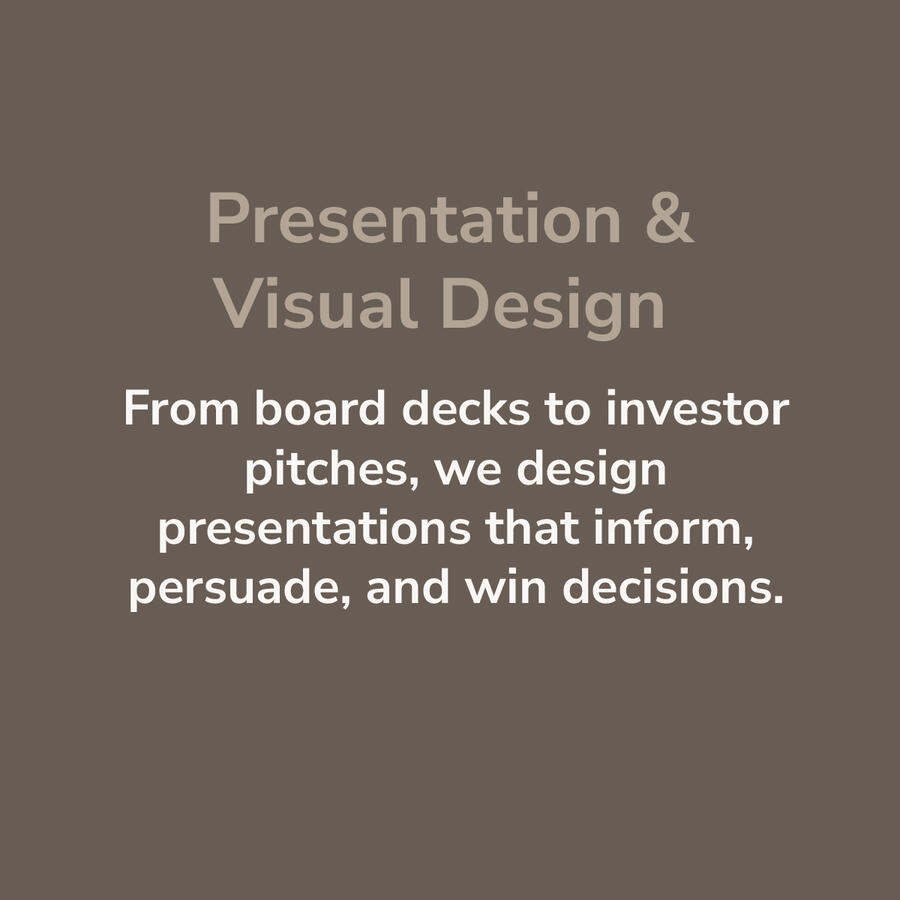 Presentation & Visual Design

From board decks to investor pitches, we design presentations that inform, persuade, and win decisions.